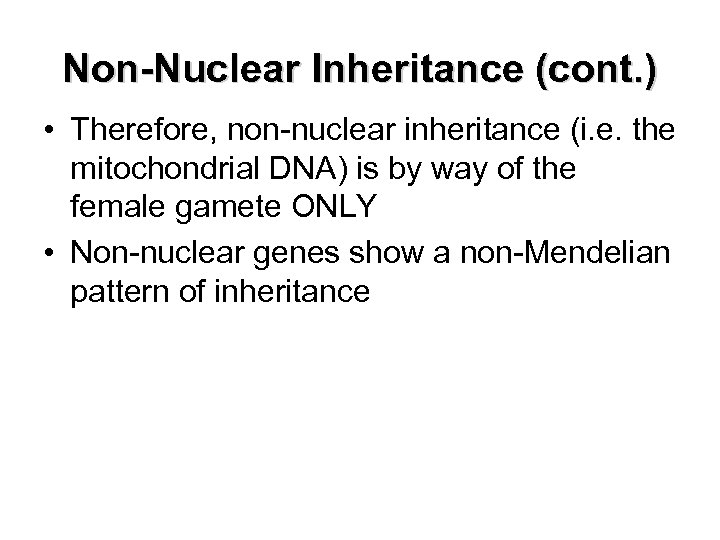 Non-Nuclear Inheritance (cont.)

• Therefore, non-nuclear inheritance (i.e. the mitochondrial DNA) is by way of the female gamete ONLY

• Non-nuclear genes show a non-Mendelian pattern of inheritance